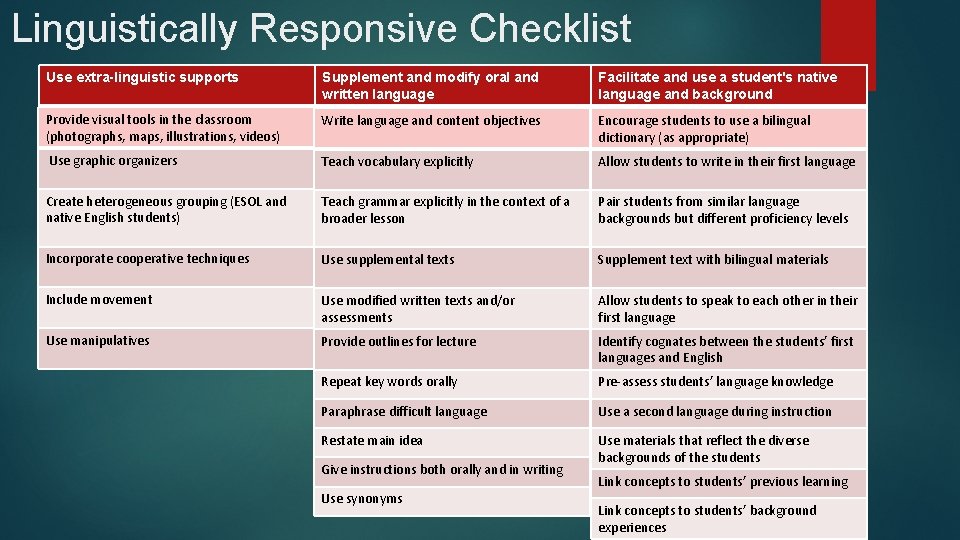 Linguistically Responsive Checklist

| Use extra-linguistic supports | Supplement and modify oral and written language | Facilitate and use a student's native language and background |
|---|---|---|
| Provide visual tools in the classroom (photographs, maps, illustrations, videos) | Write language and content objectives | Encourage students to use a bilingual dictionary (as appropriate) |
| Use graphic organizers | Teach vocabulary explicitly | Allow students to write in their first language |
| Create heterogeneous grouping (ESOL and native English students) | Teach grammar explicitly in the context of a broader lesson | Pair students from similar language backgrounds but different proficiency levels |
| Incorporate cooperative techniques | Use supplemental texts | Supplement text with bilingual materials |
| Include movement | Use modified written texts and/or assessments | Allow students to speak to each other in their first language |
| Use manipulatives | Provide outlines for lecture | Identify cognates between the students' first languages and English |
| | Repeat key words orally | Pre-assess students' language knowledge |
| | Paraphrase difficult language | Use a second language during instruction |
| | Restate main idea | Use materials that reflect the diverse backgrounds of the students |
| | Give instructions both orally and in writing | Link concepts to students' previous learning |
| | Use synonyms | Link concepts to students' background experiences |